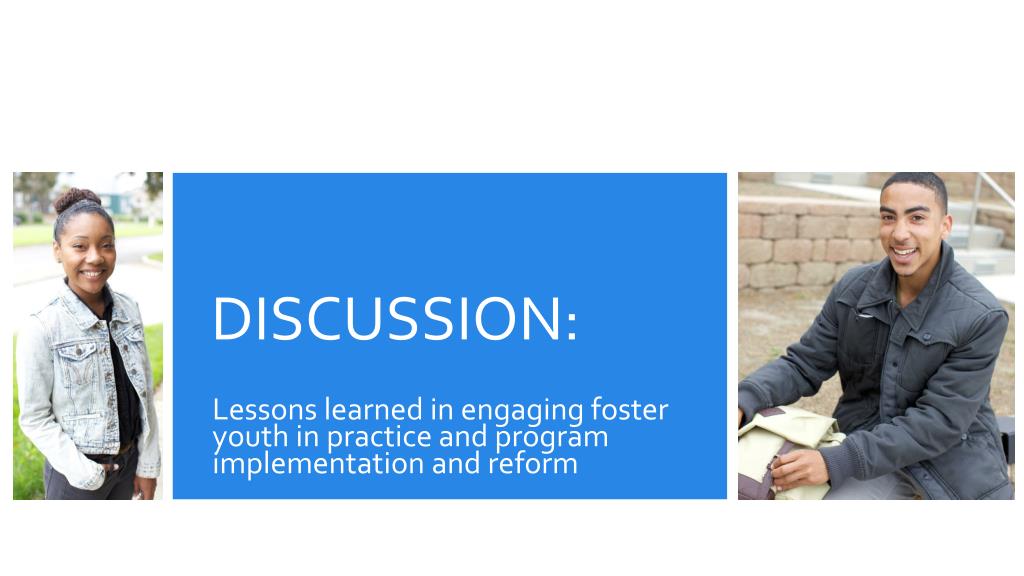 DISCUSSION:

Lessons learned in engaging foster youth in practice and program implementation and reform